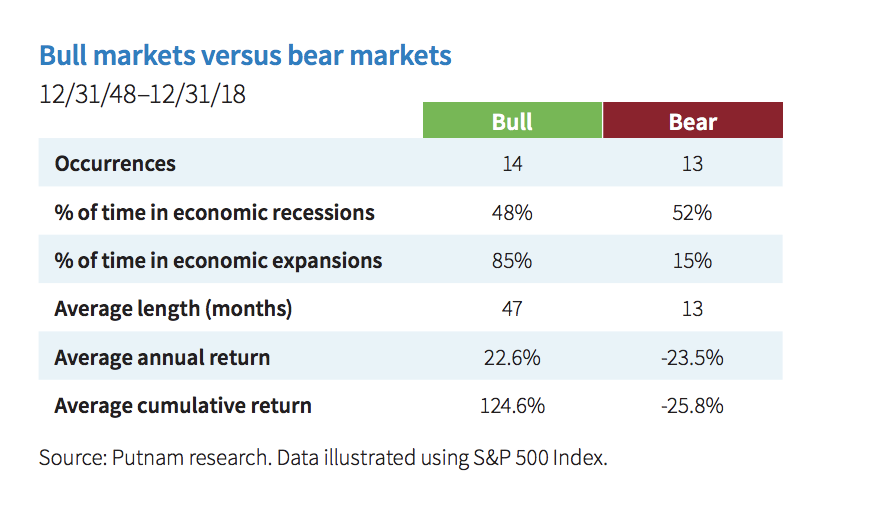 Bull markets versus bear markets
12/31/48–12/31/18

| | Bull | Bear |
|---|---|---|
| Occurrences | 14 | 13 |
| % of time in economic recessions | 48% | 52% |
| % of time in economic expansions | 85% | 15% |
| Average length (months) | 47 | 13 |
| Average annual return | 22.6% | -23.5% |
| Average cumulative return | 124.6% | -25.8% |

Source: Putnam research. Data illustrated using S&P 500 Index.